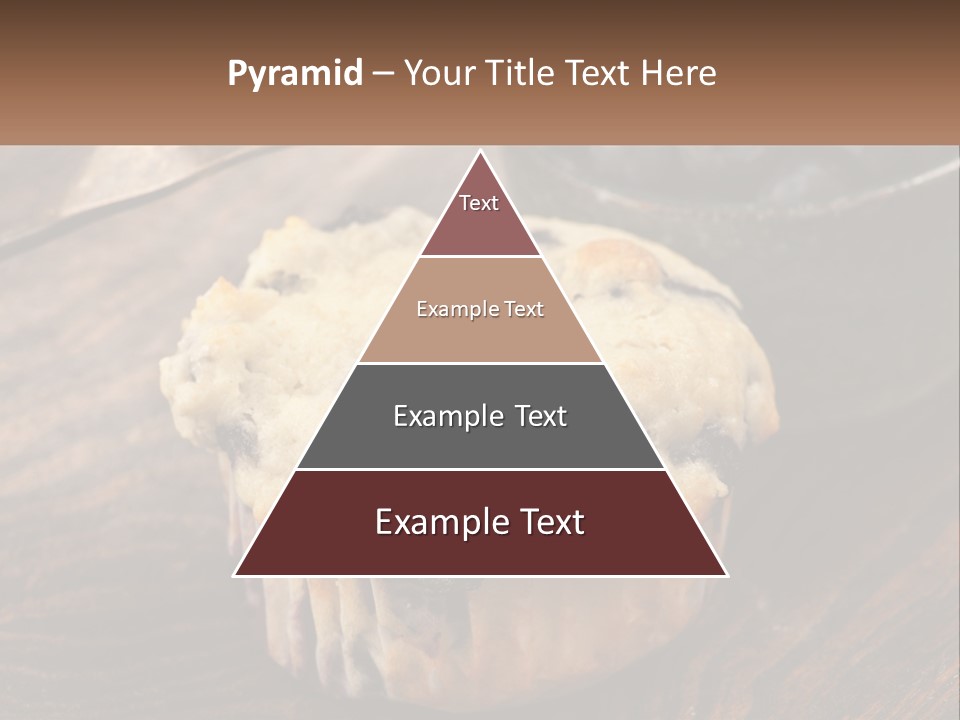 Pyramid – Your Title Text Here

Text

Example Text

Example Text

Example Text